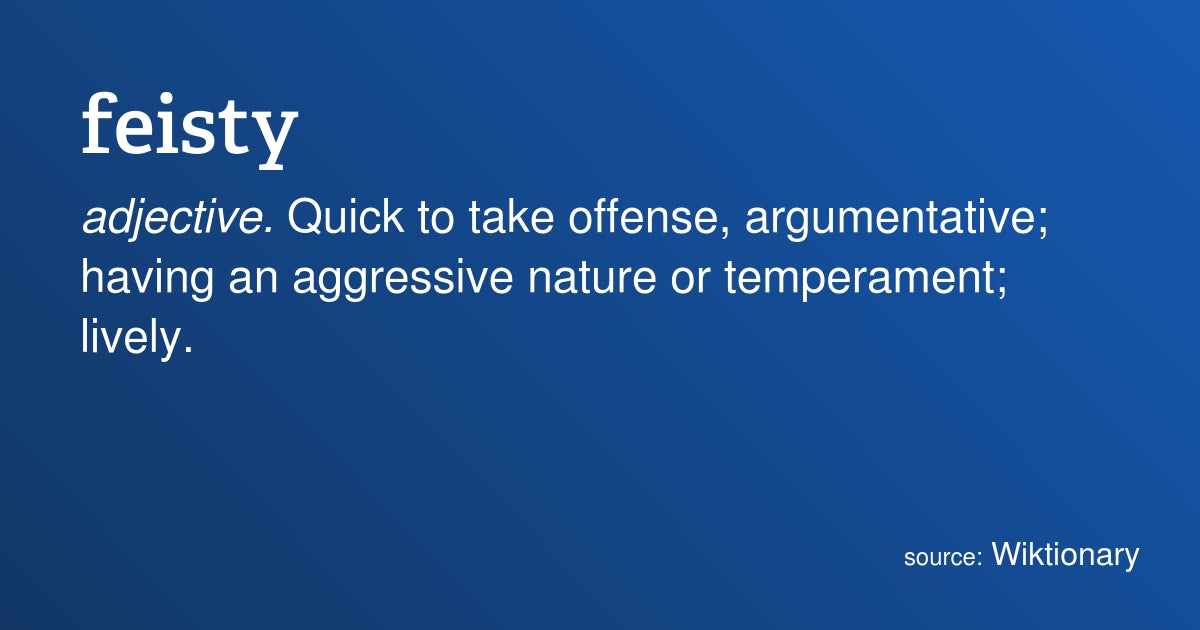 feisty

adjective. Quick to take offense, argumentative; having an aggressive nature or temperament; lively.

source: Wiktionary